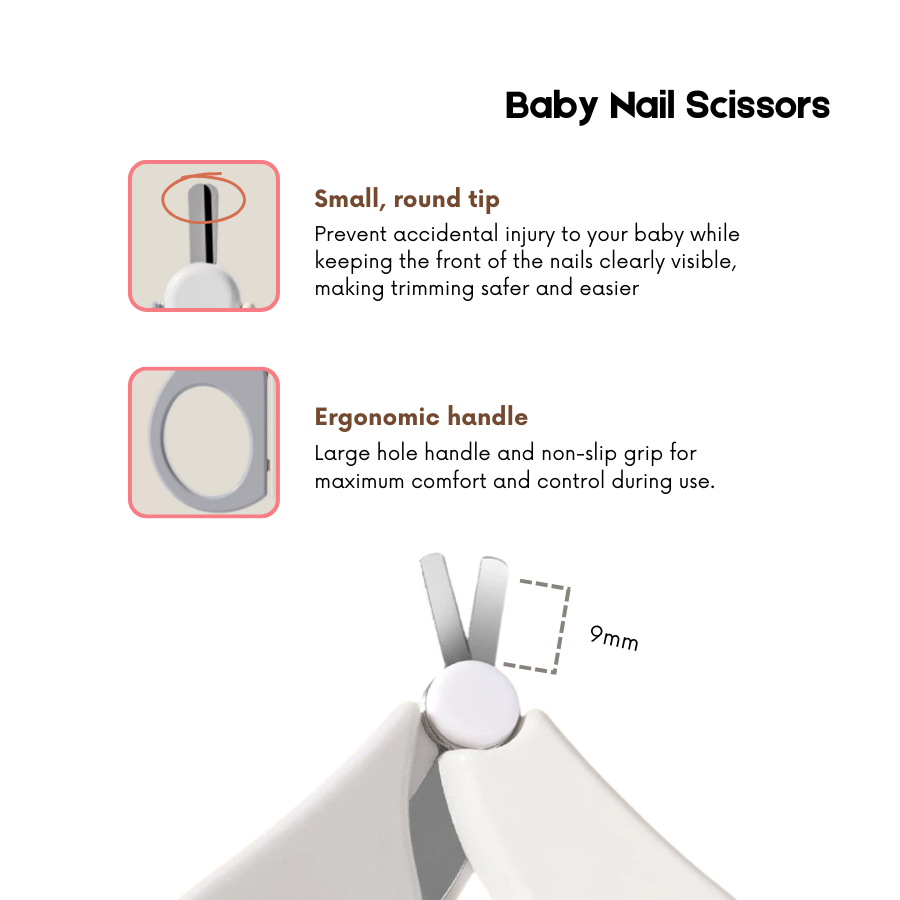 Baby Nail Scissors

Small, round tip
Prevent accidental injury to your baby while keeping the front of the nails clearly visible, making trimming safer and easier

Ergonomic handle
Large hole handle and non-slip grip for maximum comfort and control during use.

9mm